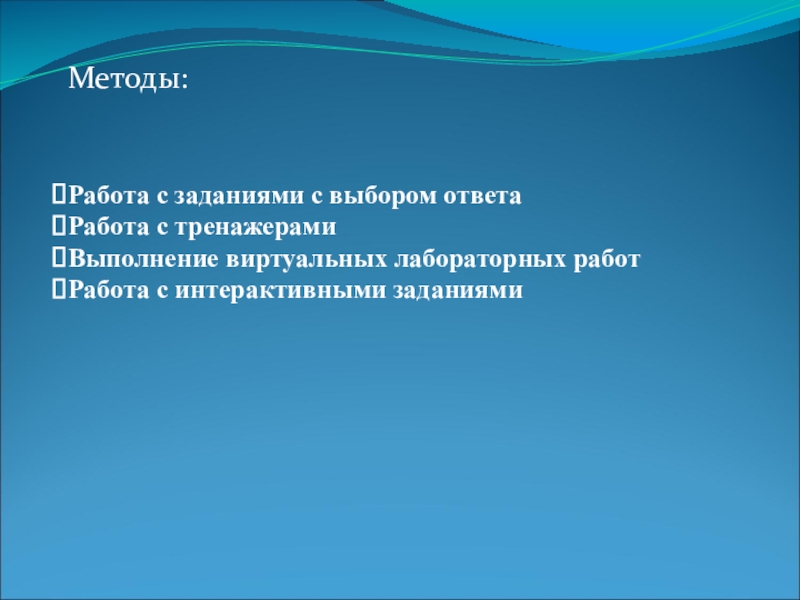 Методы:

Работа с заданиями с выбором ответа
Работа с тренажерами
Выполнение виртуальных лабораторных работ
Работа с интерактивными заданиями